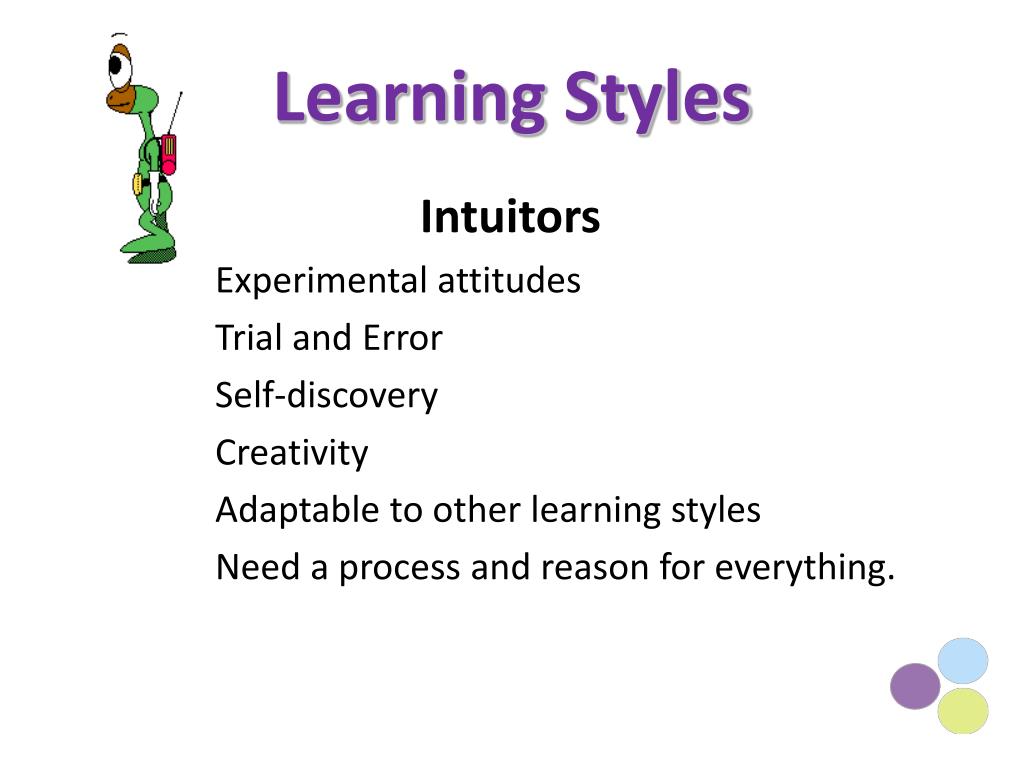 Learning Styles

Intuitors

Experimental attitudes
Trial and Error
Self-discovery
Creativity
Adaptable to other learning styles
Need a process and reason for everything.